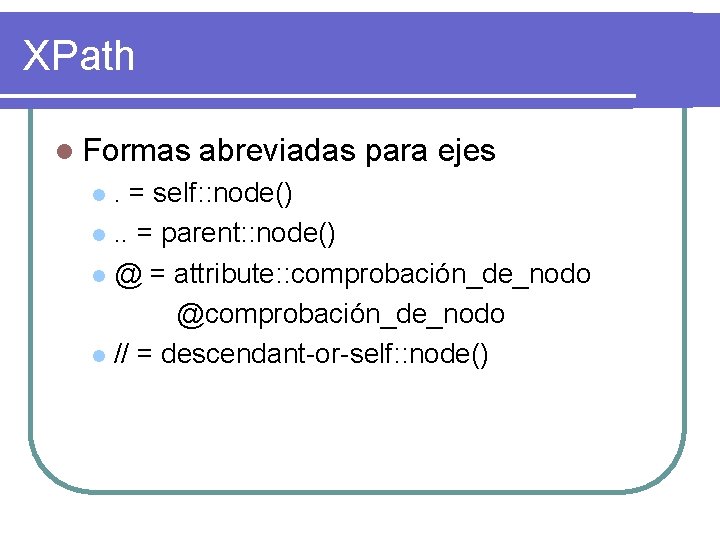 XPath

Formas abreviadas para ejes

. = self::node()

.. = parent::node()

@ = attribute::comprobación_de_nodo
@comprobación_de_nodo

// = descendant-or-self::node()